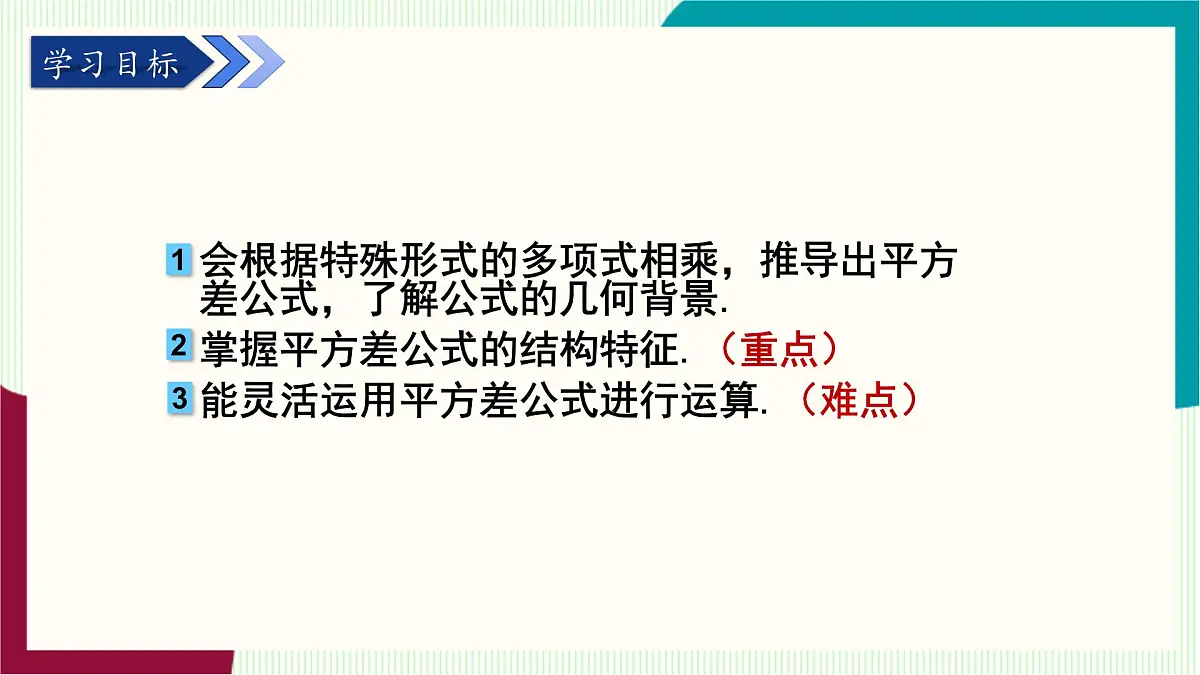 学习目标

1 会根据特殊形式的多项式相乘，推导出平方差公式，了解公式的几何背景.

2 掌握平方差公式的结构特征.（重点）

3 能灵活运用平方差公式进行运算.（难点）